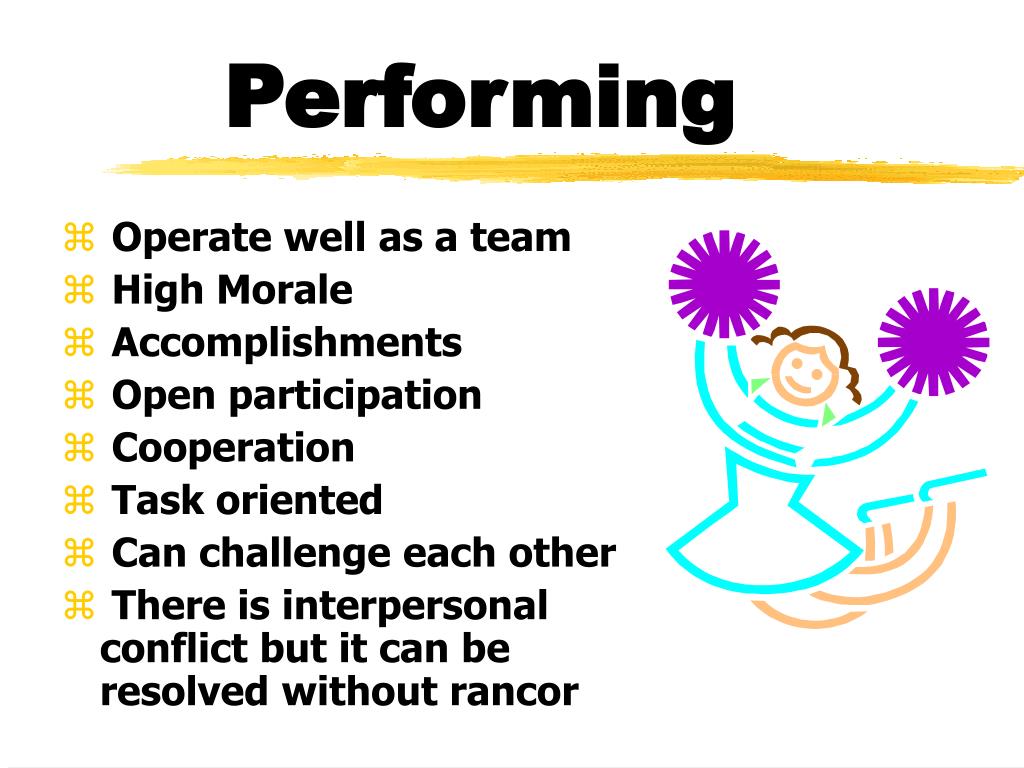 Performing

⌘ Operate well as a team
⌘ High Morale
⌘ Accomplishments
⌘ Open participation
⌘ Cooperation
⌘ Task oriented
⌘ Can challenge each other
⌘ There is interpersonal conflict but it can be resolved without rancor